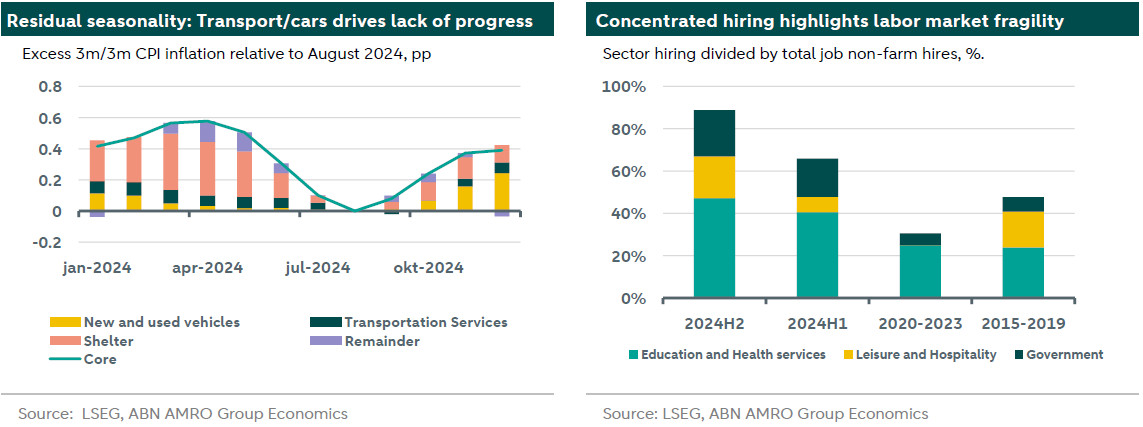 Residual seasonality: Transport/cars drives lack of progress

Excess 3m/3m CPI inflation relative to August 2024, pp

0.8
0.6
0.4
0.2
0
-0.2

jan-2024
apr-2024
jul-2024
okt-2024

New and used vehicles
Transportation Services
Shelter
Remainder
Core

Source: LSEG, ABN AMRO Group Economics

Concentrated hiring highlights labor market fragility

Sector hiring divided by total job non-farm hires, %.

100%
80%
60%
40%
20%
0%

2024H2
2024H1
2020-2023
2015-2019

Education and Health services
Leisure and Hospitality
Government

Source: LSEG, ABN AMRO Group Economics